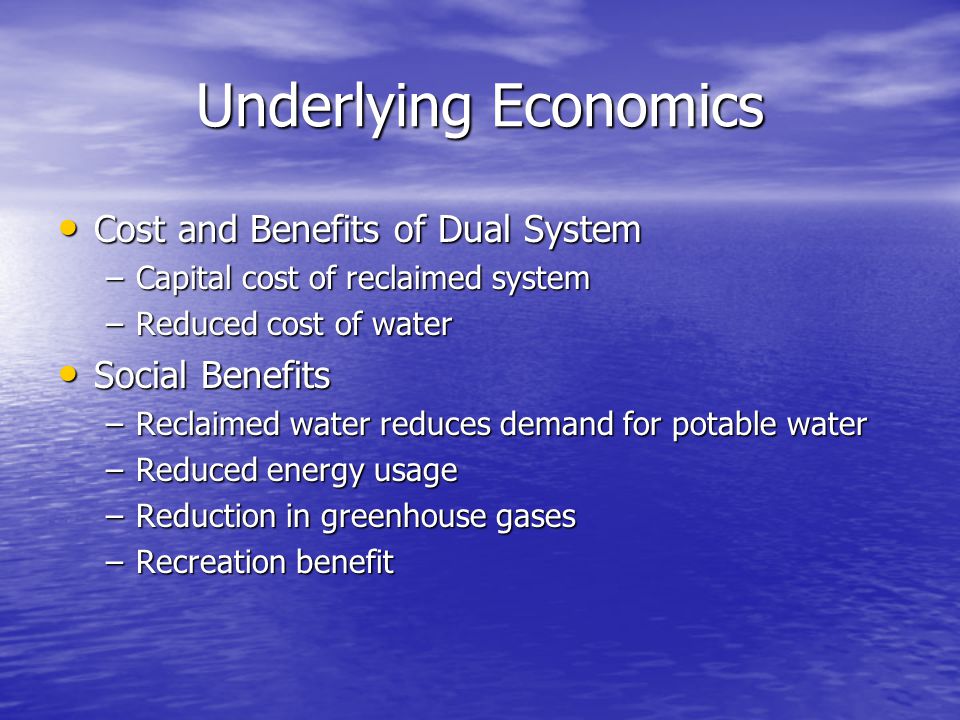 Underlying Economics

• Cost and Benefits of Dual System
  – Capital cost of reclaimed system
  – Reduced cost of water
• Social Benefits
  – Reclaimed water reduces demand for potable water
  – Reduced energy usage
  – Reduction in greenhouse gases
  – Recreation benefit